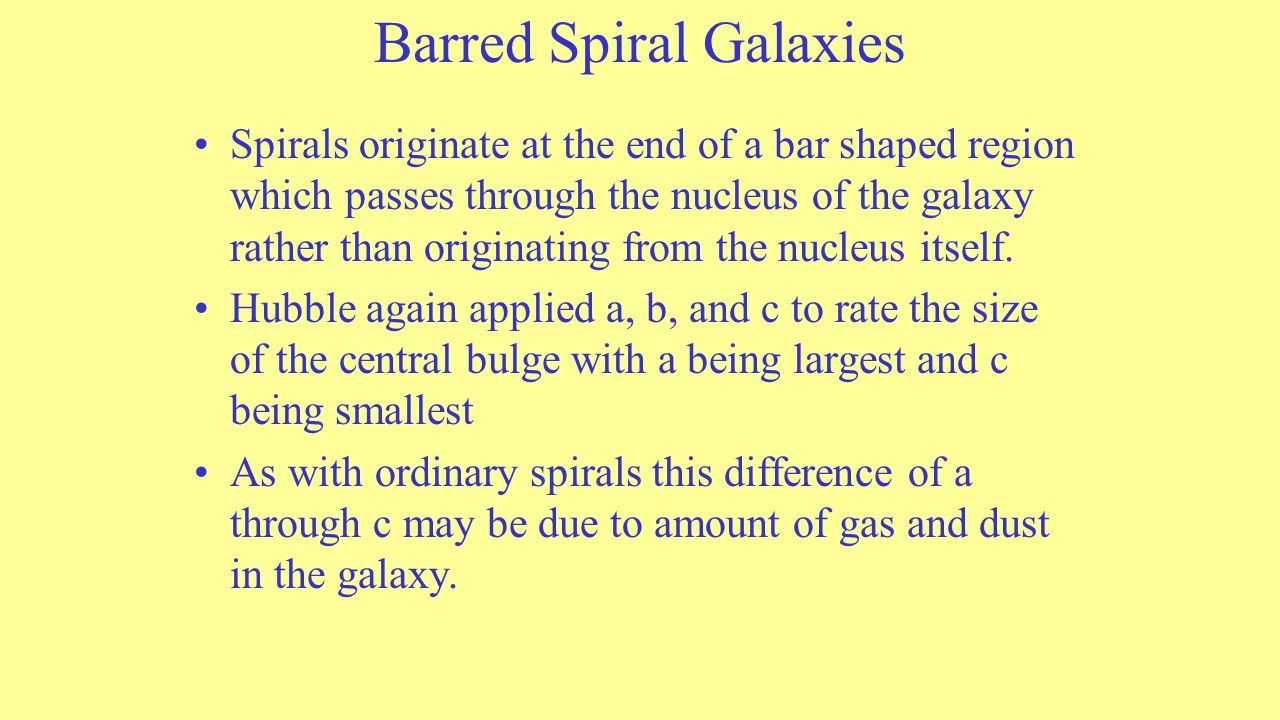 Barred Spiral Galaxies

• Spirals originate at the end of a bar shaped region which passes through the nucleus of the galaxy rather than originating from the nucleus itself.

• Hubble again applied a, b, and c to rate the size of the central bulge with a being largest and c being smallest

• As with ordinary spirals this difference of a through c may be due to amount of gas and dust in the galaxy.